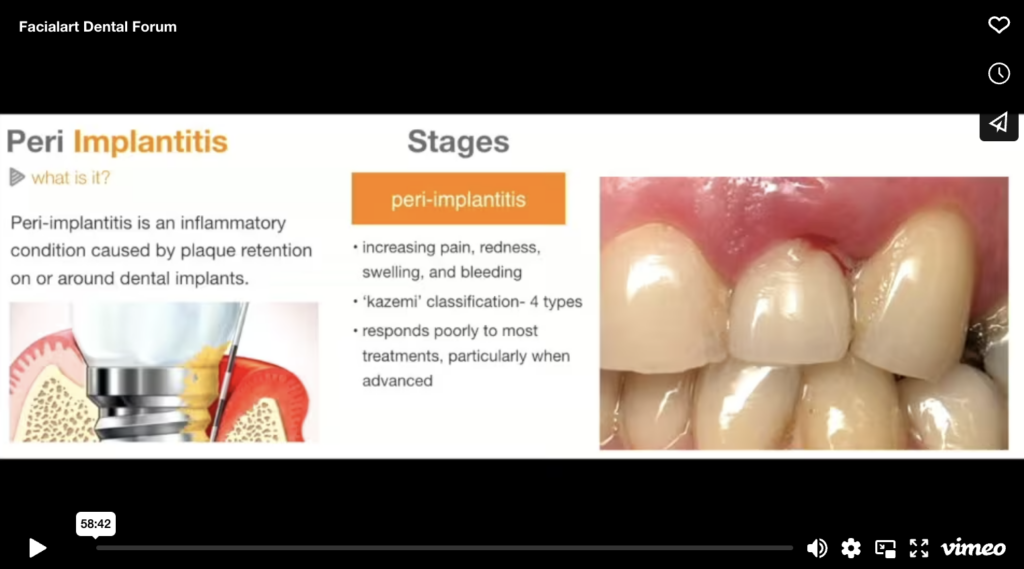 Facialart Dental Forum

Peri Implantitis

what is it?

Peri-implantitis is an inflammatory condition caused by plaque retention on or around dental implants.

Stages

peri-implantitis

• increasing pain, redness, swelling, and bleeding
• 'kazemi' classification- 4 types
• responds poorly to most treatments, particularly when advanced

58:42

vimeo